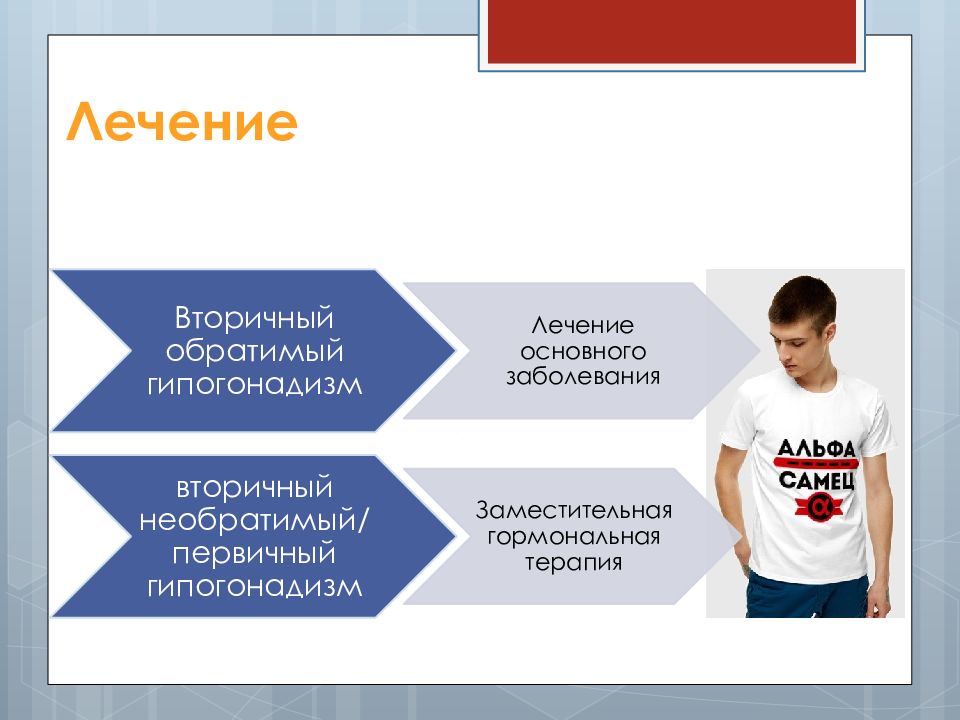 Лечение

Вторичный обратимый гипогонадизм

Лечение основного заболевания

вторичный необратимый/ первичный гипогонадизм

Заместительная гормональная терапия

АЛЬФА САМЕЦ